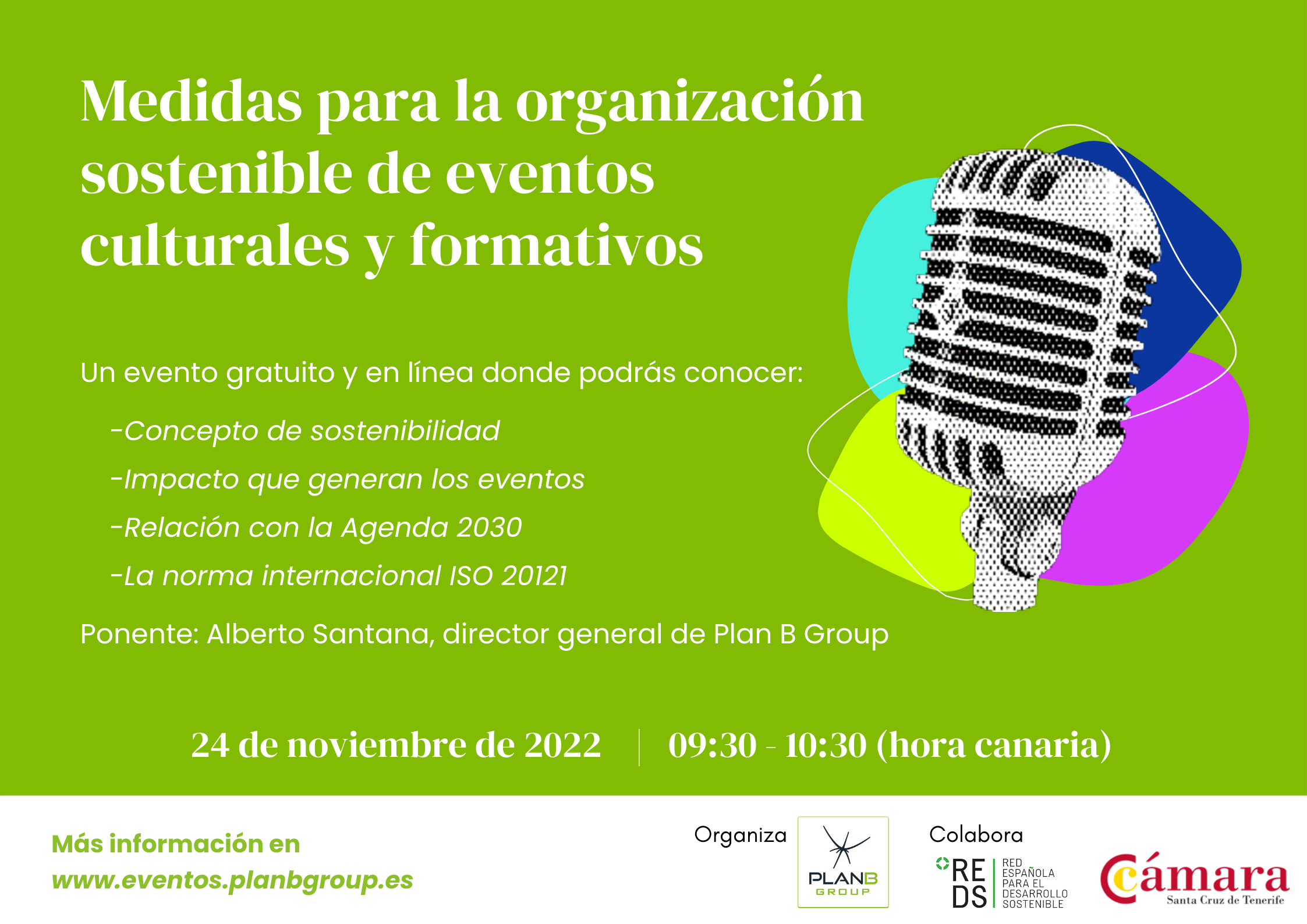 Medidas para la organización sostenible de eventos culturales y formativos

Un evento gratuito y en línea donde podrás conocer:

-Concepto de sostenibilidad

-Impacto que generan los eventos

-Relación con la Agenda 2030

-La norma internacional ISO 20121

Ponente: Alberto Santana, director general de Plan B Group

24 de noviembre de 2022 | 09:30 - 10:30 (hora canaria)

Más información en
www.eventos.planbgroup.es

Organiza

PLANB
GROUP

Colabora

RE
DS
RED
ESPAÑOLA
PARA EL
DESARROLLO
SOSTENIBLE

Cámara
Santa Cruz de Tenerife